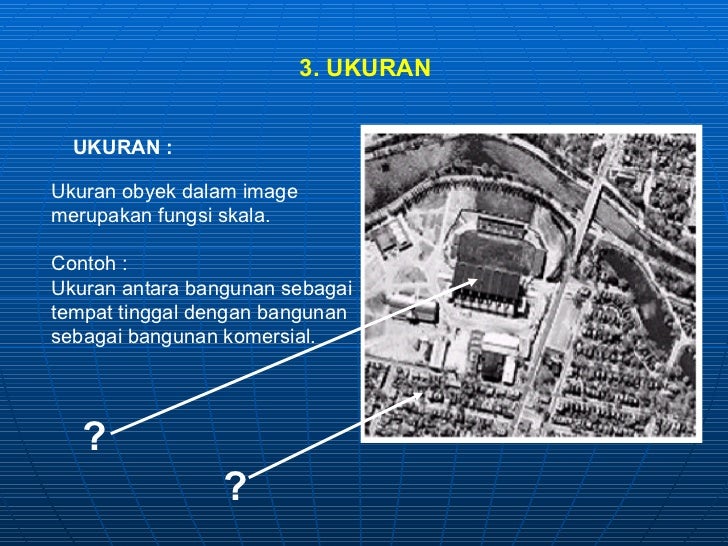 3. UKURAN

UKURAN :

Ukuran obyek dalam image merupakan fungsi skala.

Contoh :
Ukuran antara bangunan sebagai tempat tinggal dengan bangunan sebagai bangunan komersial.

?

?